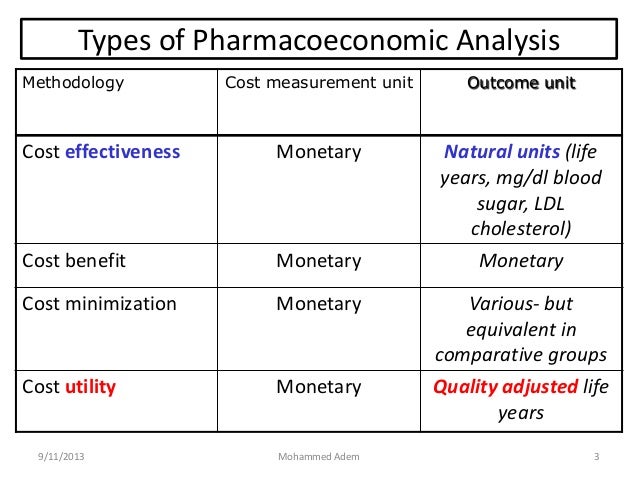 Types of Pharmacoeconomic Analysis

| Methodology | Cost measurement unit | Outcome unit |
|---|---|---|
| Cost effectiveness | Monetary | Natural units (life years, mg/dl blood sugar, LDL cholesterol) |
| Cost benefit | Monetary | Monetary |
| Cost minimization | Monetary | Various- but equivalent in comparative groups |
| Cost utility | Monetary | Quality adjusted life years |

9/11/2013 Mohammed Adem 3